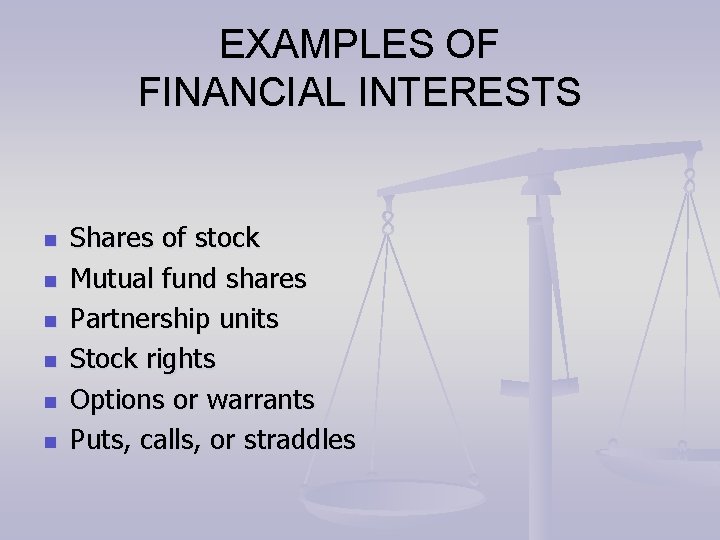 EXAMPLES OF FINANCIAL INTERESTS

- Shares of stock
- Mutual fund shares
- Partnership units
- Stock rights
- Options or warrants
- Puts, calls, or straddles